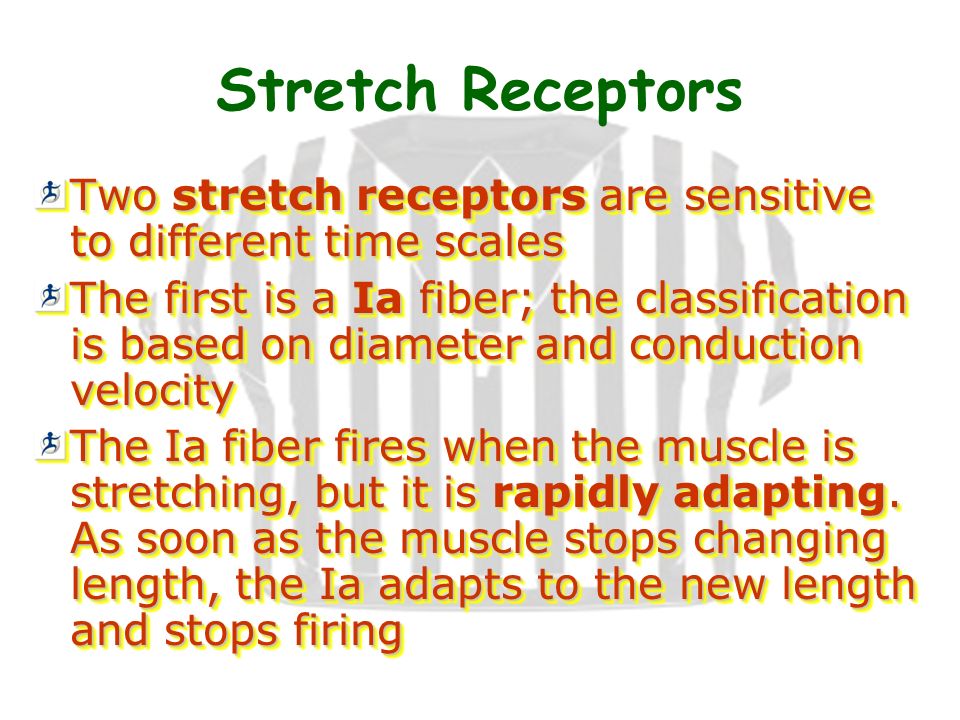 Stretch Receptors

Two stretch receptors are sensitive to different time scales

The first is a Ia fiber; the classification is based on diameter and conduction velocity

The Ia fiber fires when the muscle is stretching, but it is rapidly adapting. As soon as the muscle stops changing length, the Ia adapts to the new length and stops firing